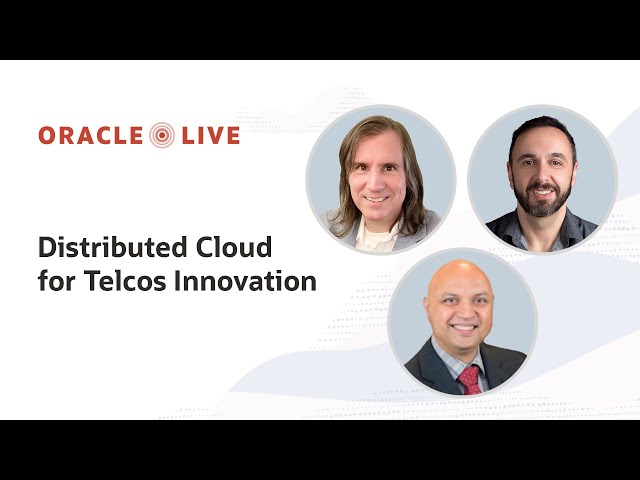 ORACLE LIVE

Distributed Cloud for Telcos Innovation